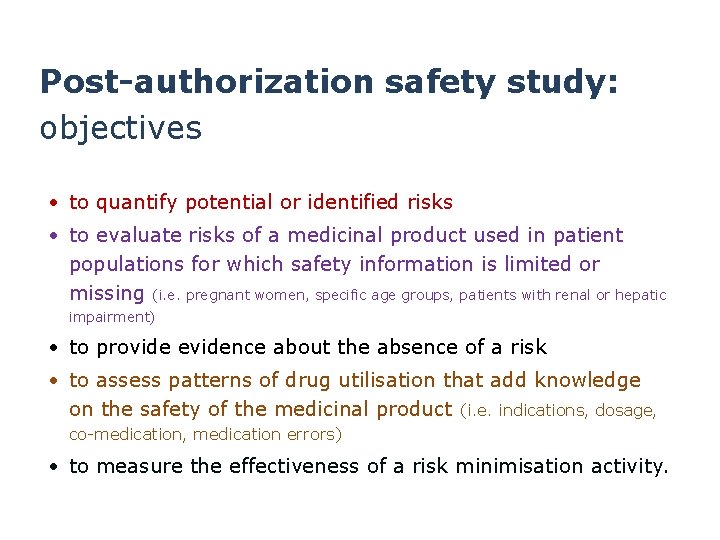 Post-authorization safety study:
objectives

• to quantify potential or identified risks
• to evaluate risks of a medicinal product used in patient populations for which safety information is limited or missing (i.e. pregnant women, specific age groups, patients with renal or hepatic impairment)
• to provide evidence about the absence of a risk
• to assess patterns of drug utilisation that add knowledge on the safety of the medicinal product (i.e. indications, dosage, co-medication, medication errors)
• to measure the effectiveness of a risk minimisation activity.